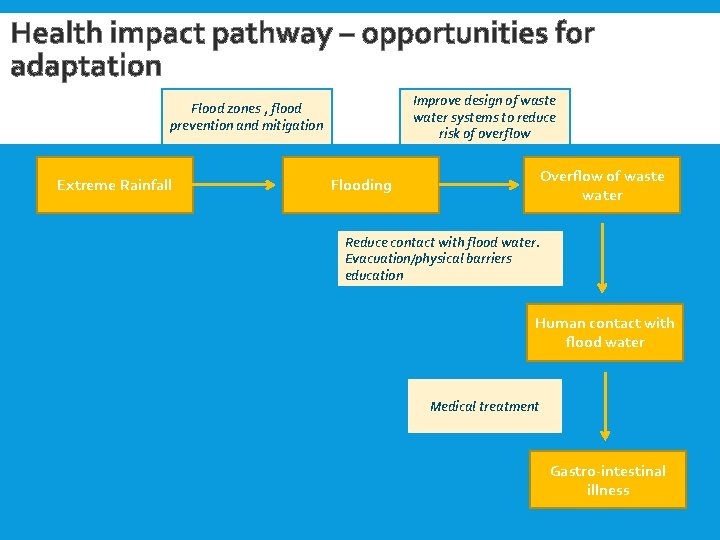 Health impact pathway – opportunities for adaptation

Flood zones , flood prevention and mitigation

Improve design of waste water systems to reduce risk of overflow

Extreme Rainfall

Flooding

Overflow of waste water

Reduce contact with flood water. Evacuation/physical barriers education

Human contact with flood water

Medical treatment

Gastro-intestinal illness